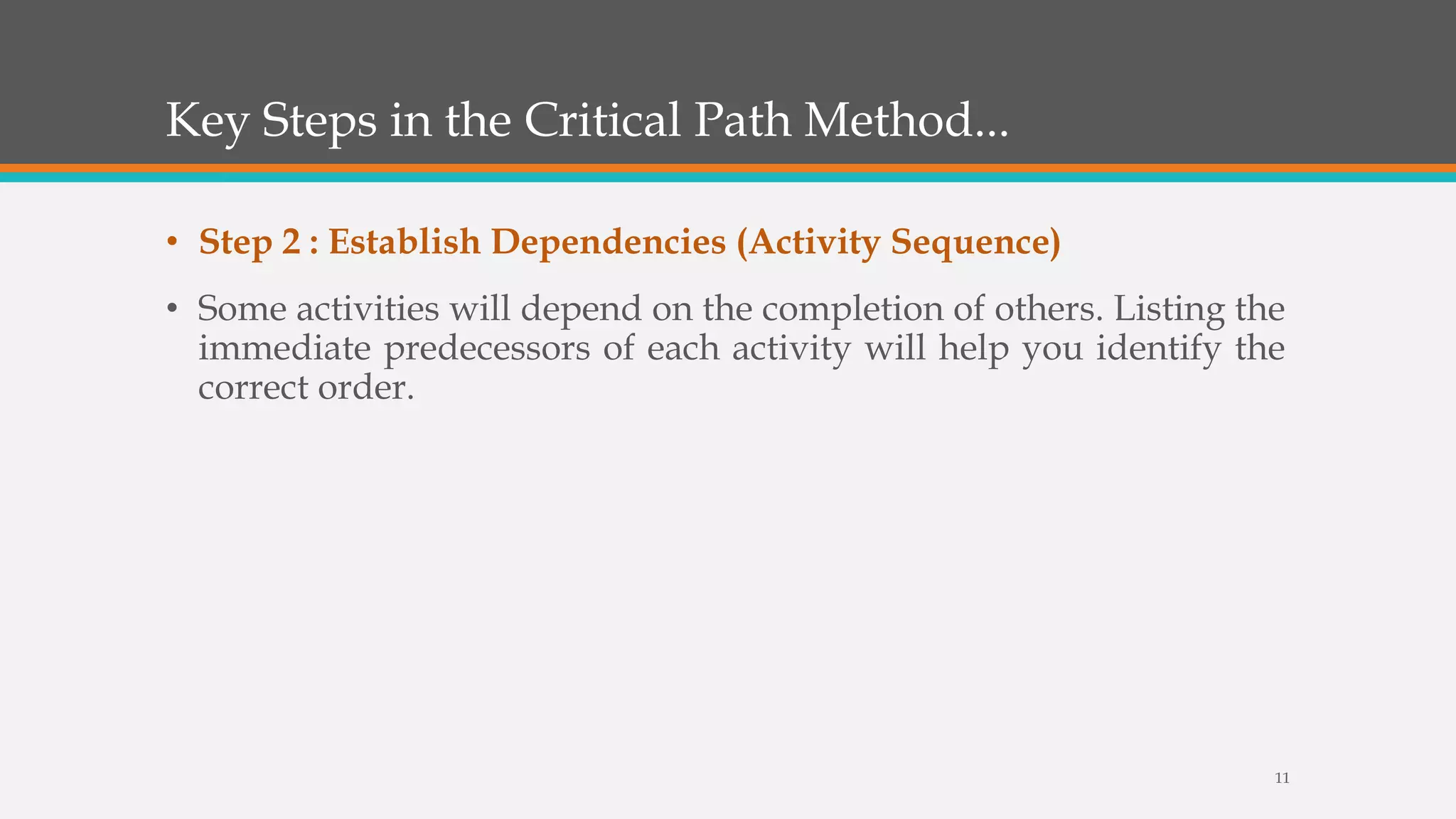 Key Steps in the Critical Path Method...

• Step 2 : Establish Dependencies (Activity Sequence)

• Some activities will depend on the completion of others. Listing the immediate predecessors of each activity will help you identify the correct order.

11